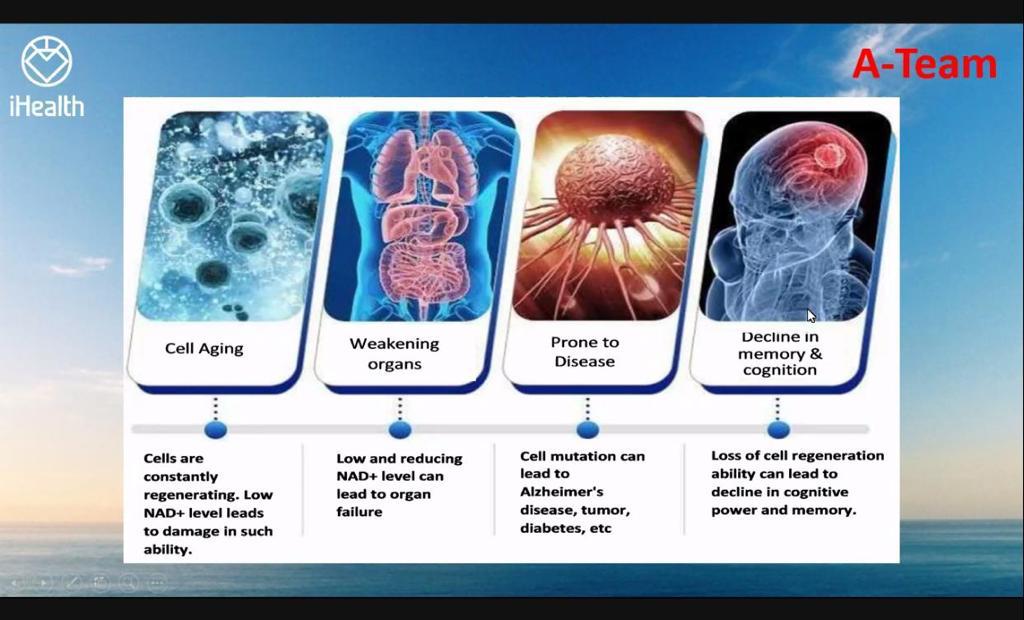 iHealth

A-Team

Cell Aging

Weakening organs

Prone to Disease

Decline in memory & cognition

Cells are constantly regenerating. Low NAD+ level leads to damage in such ability.

Low and reducing NAD+ level can lead to organ failure

Cell mutation can lead to Alzheimer's disease, tumor, diabetes, etc

Loss of cell regeneration ability can lead to decline in cognitive power and memory.